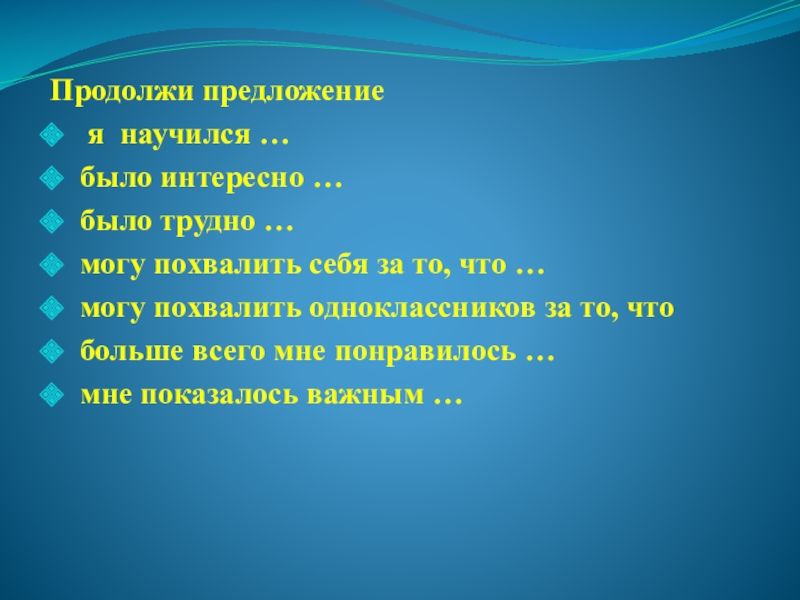 Продолжи предложение
я научился …
было интересно …
было трудно …
могу похвалить себя за то, что …
могу похвалить одноклассников за то, что
больше всего мне понравилось …
мне показалось важным …